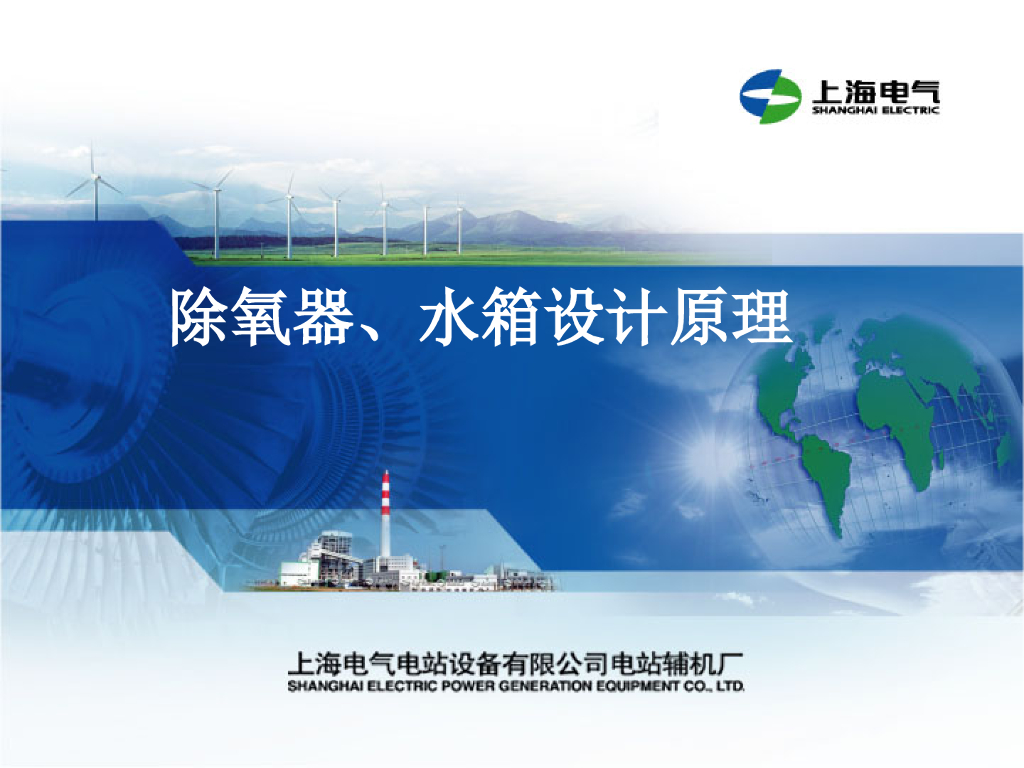 上海电气
SHANGHAI ELECTRIC

除氧器、水箱设计原理

上海电气电站设备有限公司电站辅机厂
SHANGHAI ELECTRIC POWER GENERATION EQUIPMENT CO., LTD.